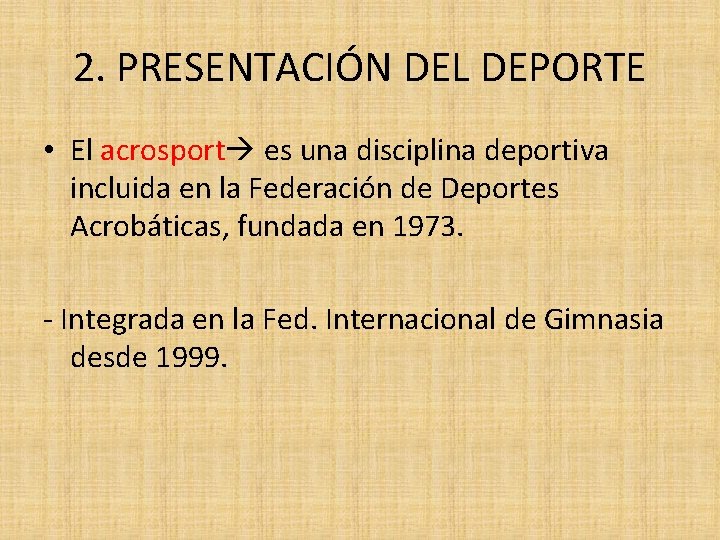 2. PRESENTACIÓN DEL DEPORTE

• El acrosport→ es una disciplina deportiva incluida en la Federación de Deportes Acrobáticas, fundada en 1973.

- Integrada en la Fed. Internacional de Gimnasia desde 1999.